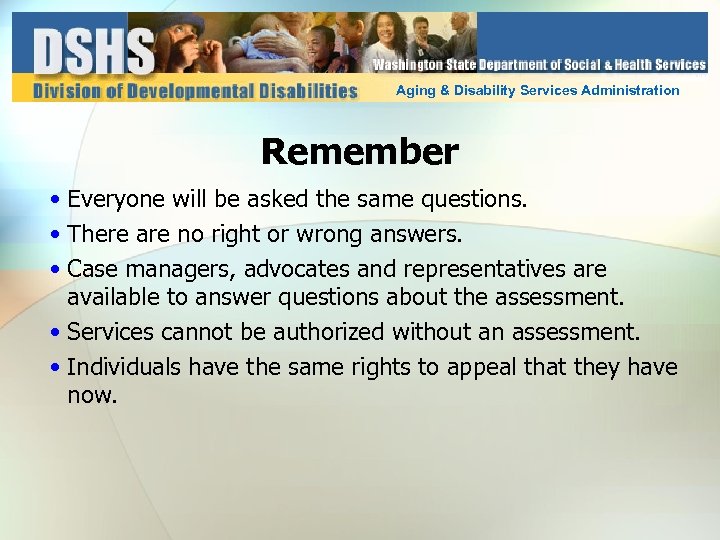 DSHS
Washington State Department of Social & Health Services
Division of Developmental Disabilities
Aging & Disability Services Administration

Remember

• Everyone will be asked the same questions.
• There are no right or wrong answers.
• Case managers, advocates and representatives are available to answer questions about the assessment.
• Services cannot be authorized without an assessment.
• Individuals have the same rights to appeal that they have now.